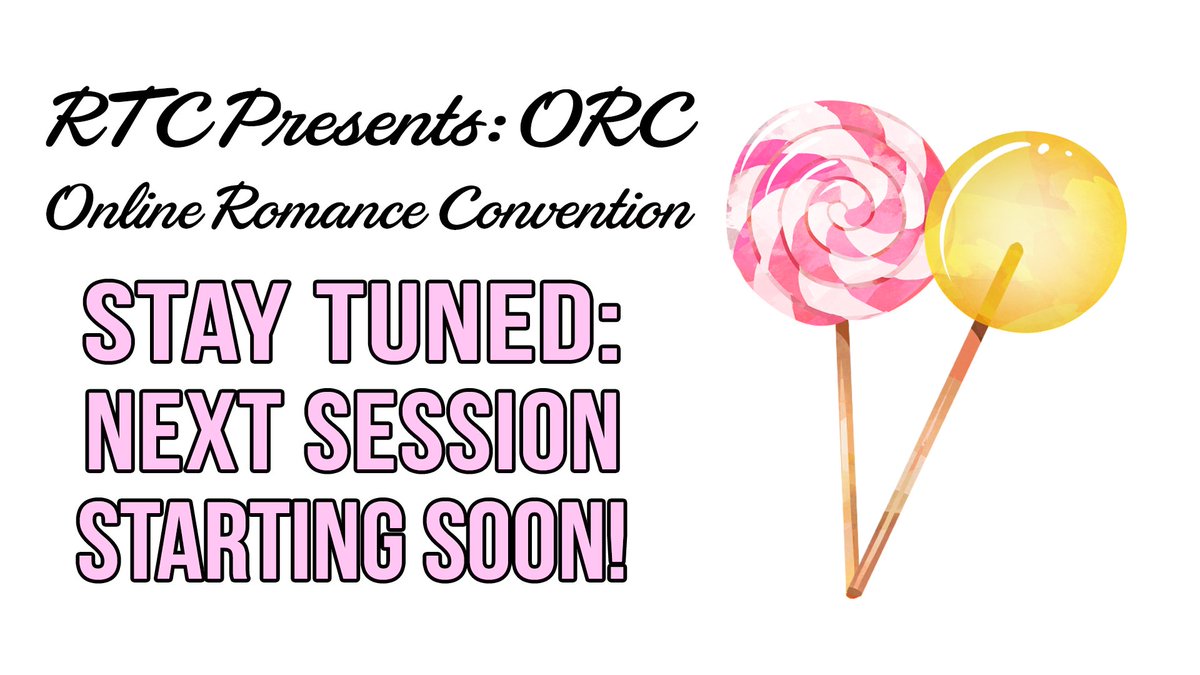 RTC Presents: ORC
Online Romance Convention

STAY TUNED: NEXT SESSION STARTING SOON!